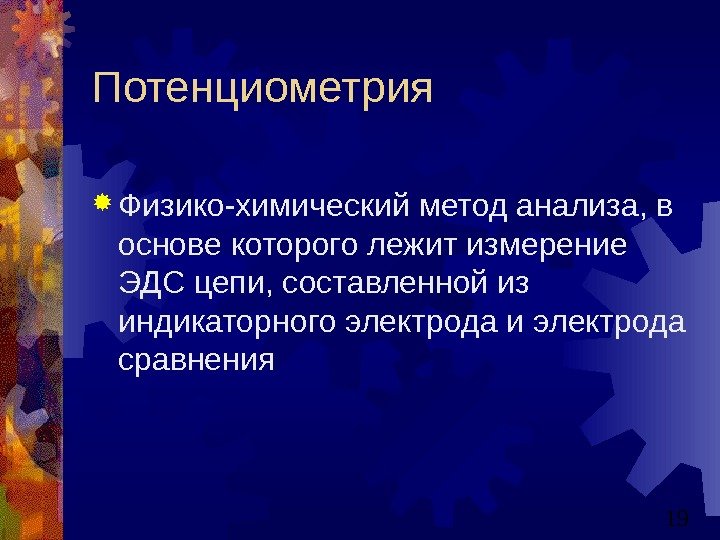 Потенциометрия

Физико-химический метод анализа, в основе которого лежит измерение ЭДС цепи, составленной из индикаторного электрода и электрода сравнения

19